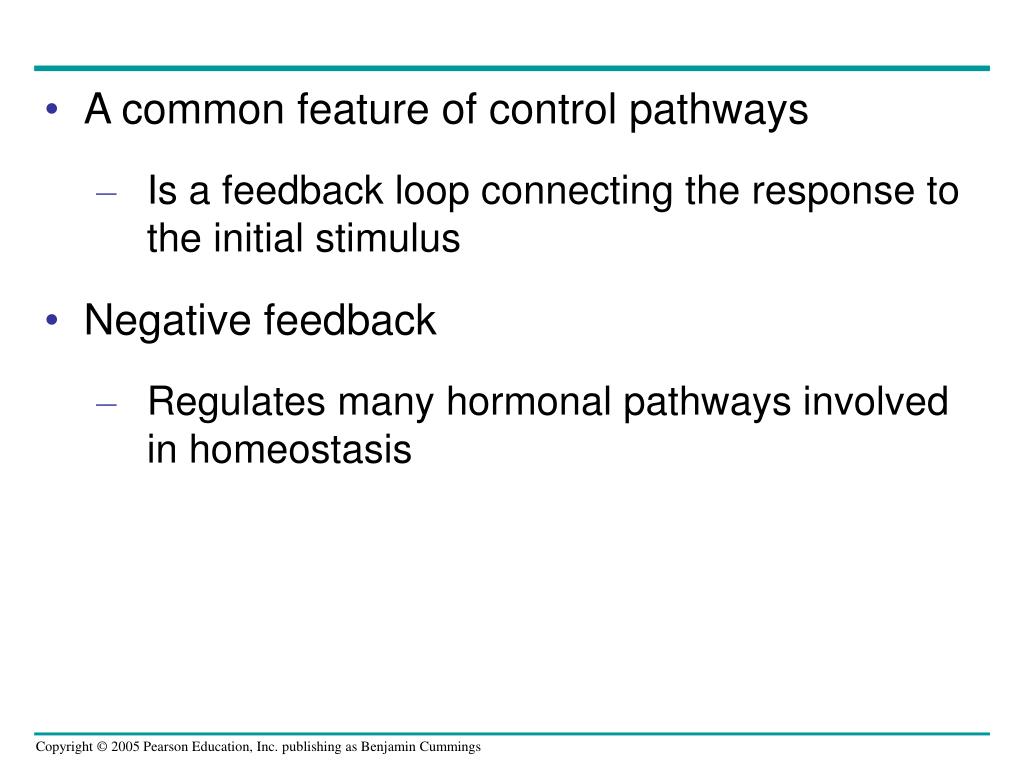 • A common feature of control pathways

– Is a feedback loop connecting the response to the initial stimulus

• Negative feedback

– Regulates many hormonal pathways involved in homeostasis

Copyright © 2005 Pearson Education, Inc. publishing as Benjamin Cummings